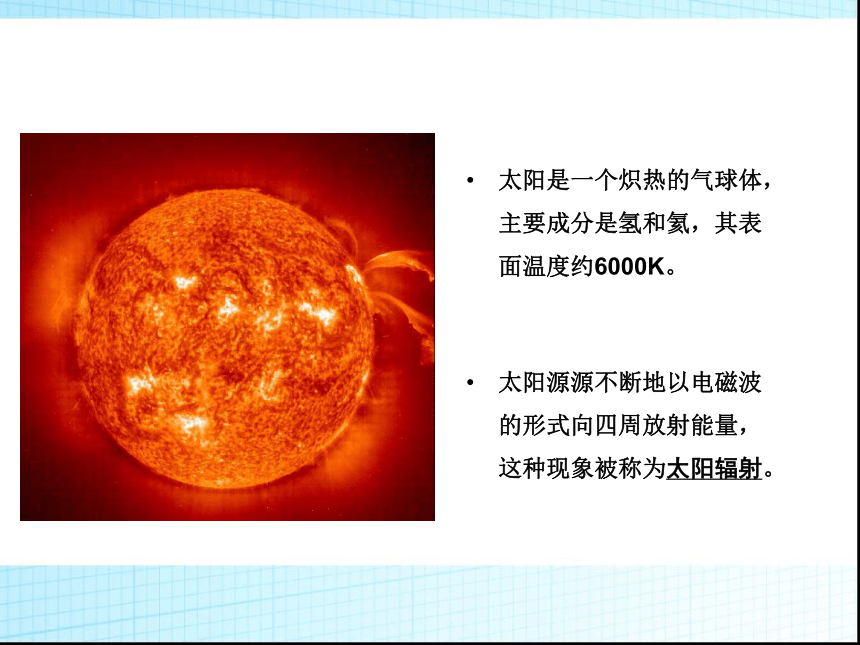 • 太阳是一个炽热的气球体，主要成分是氢和氦，其表面温度约6000K。

• 太阳源源不断地以电磁波的形式向四周放射能量，这种现象被称为太阳辐射。